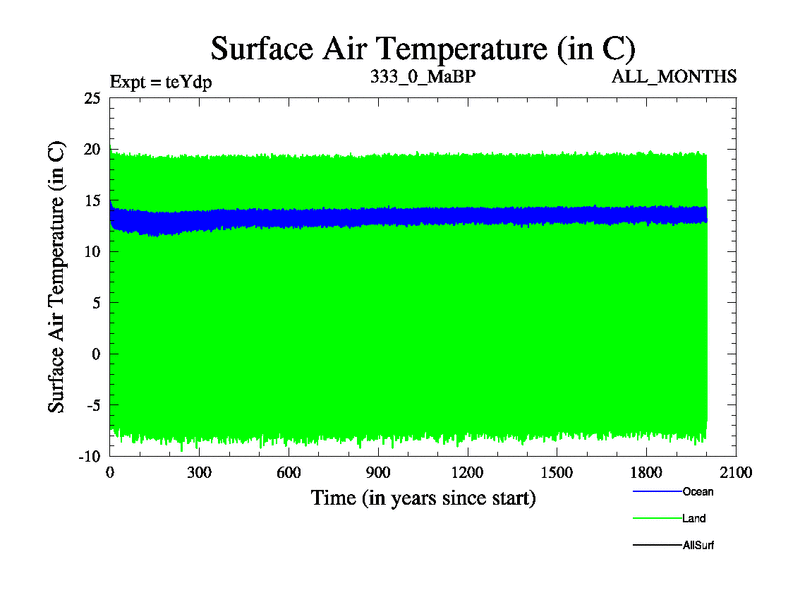 Surface Air Temperature (in C)

Expt = teYdp

333_0_MaBP

ALL_MONTHS

Surface Air Temperature (in C)

25

20

15

10

5

0

-5

-10

0

300

600

900

1200

1500

1800

2100

Time (in years since start)

Ocean

Land

AllSurf